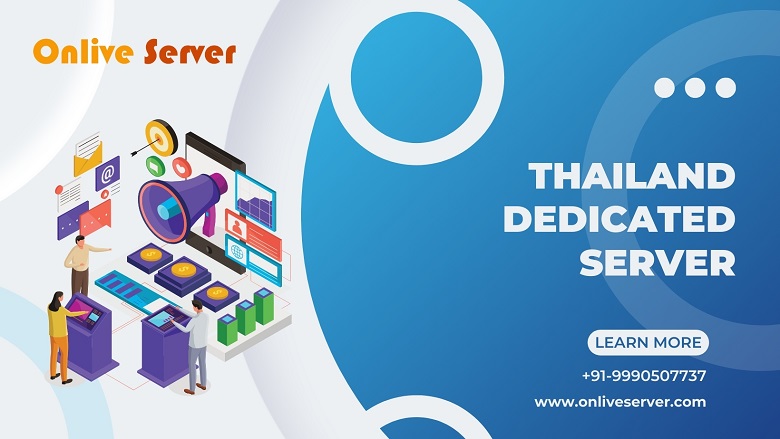 Onlive Server

THAILAND DEDICATED SERVER

LEARN MORE

+91-9990507737

www.onliveserver.com